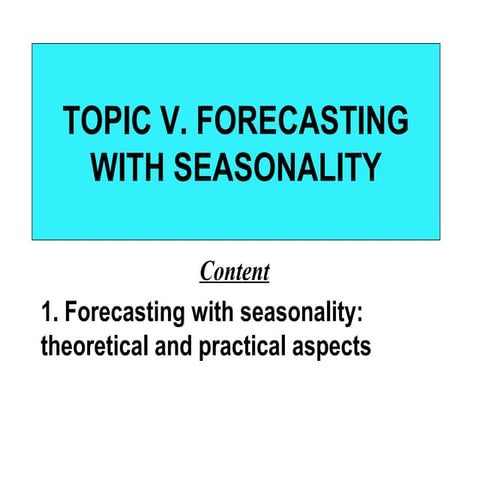 TOPIC V. FORECASTING WITH SEASONALITY

Content

1. Forecasting with seasonality: theoretical and practical aspects